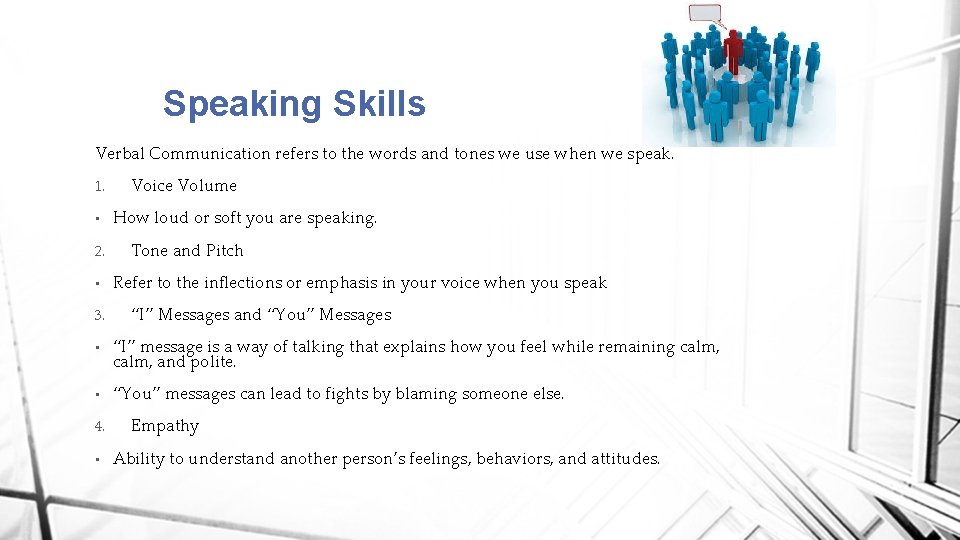 Speaking Skills

Verbal Communication refers to the words and tones we use when we speak.

1. Voice Volume

• How loud or soft you are speaking.

2. Tone and Pitch

• Refer to the inflections or emphasis in your voice when you speak

3. "I" Messages and "You" Messages

• "I" message is a way of talking that explains how you feel while remaining calm, calm, and polite.

• "You" messages can lead to fights by blaming someone else.

4. Empathy

• Ability to understand another person's feelings, behaviors, and attitudes.